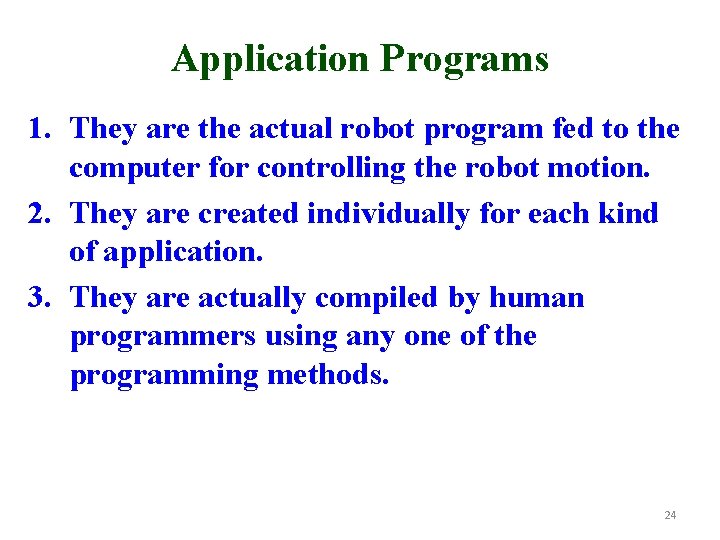 Application Programs

1. They are the actual robot program fed to the computer for controlling the robot motion.

2. They are created individually for each kind of application.

3. They are actually compiled by human programmers using any one of the programming methods.

24